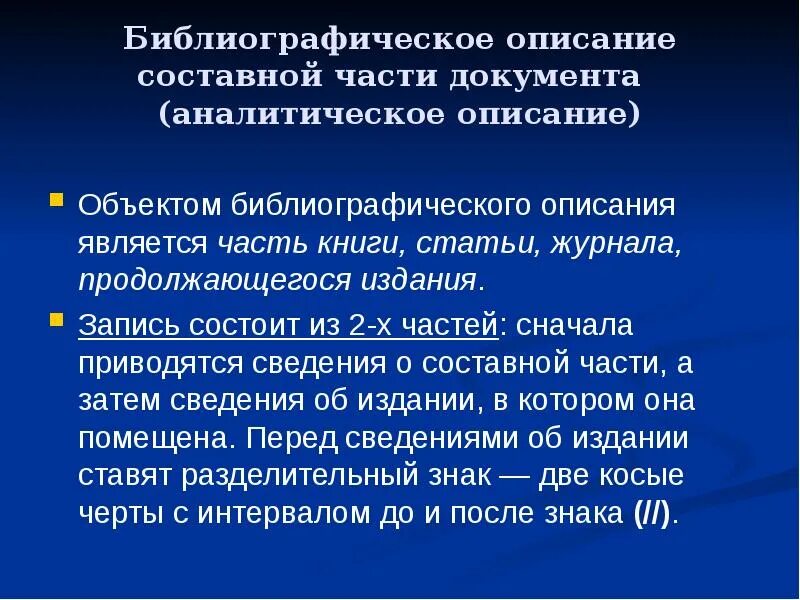 Библиографическое описание составной части документа (аналитическое описание)

Объектом библиографического описания является часть книги, статьи, журнала, продолжающегося издания.

Запись состоит из 2-х частей: сначала приводятся сведения о составной части, а затем сведения об издании, в котором она помещена. Перед сведениями об издании ставят разделительный знак — две косые черты с интервалом до и после знака (//).